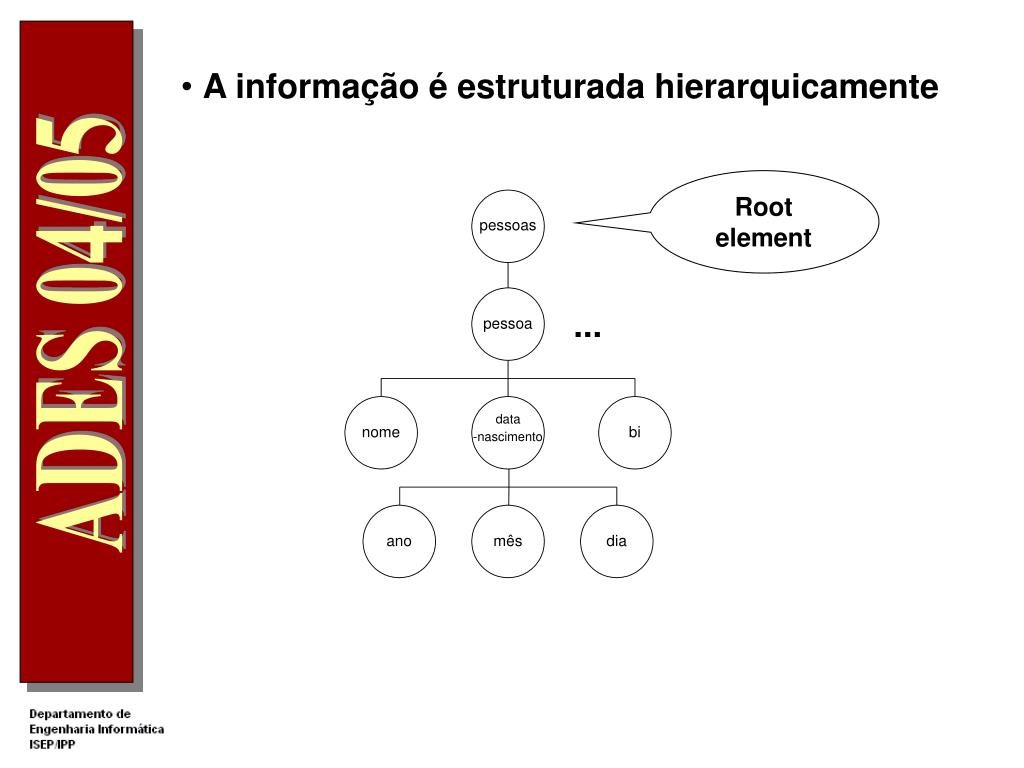 ADES 04/05

• A informação é estruturada hierarquicamente

pessoas

Root element

pessoa

...

nome

data -nascimento

bi

ano

mês

dia

Departamento de Engenharia Informática ISEP/IPP